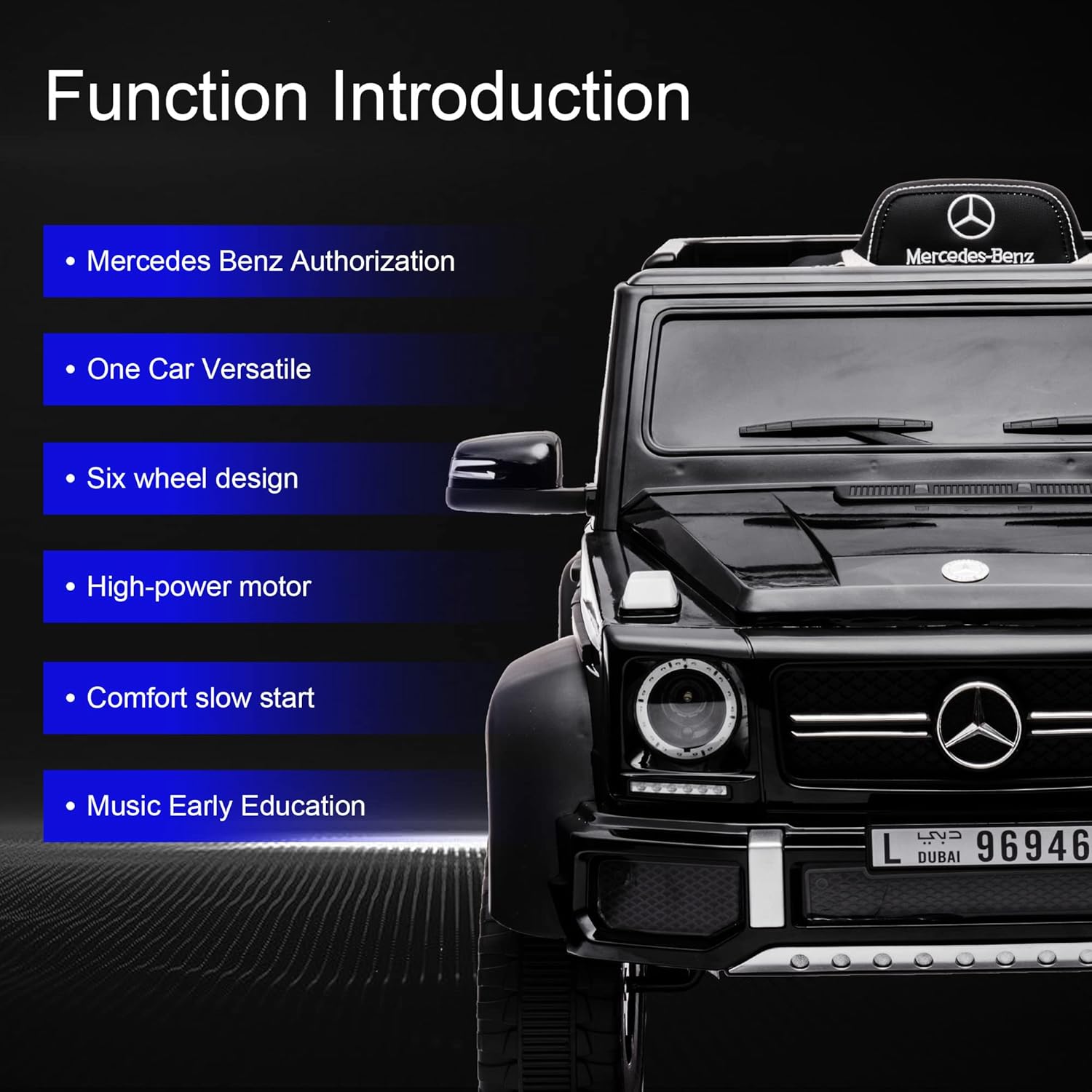 Function Introduction

• Mercedes Benz Authorization

• One Car Versatile

• Six wheel design

• High-power motor

• Comfort slow start

• Music Early Education

Mercedes-Benz

L دبي DUBAI 96946